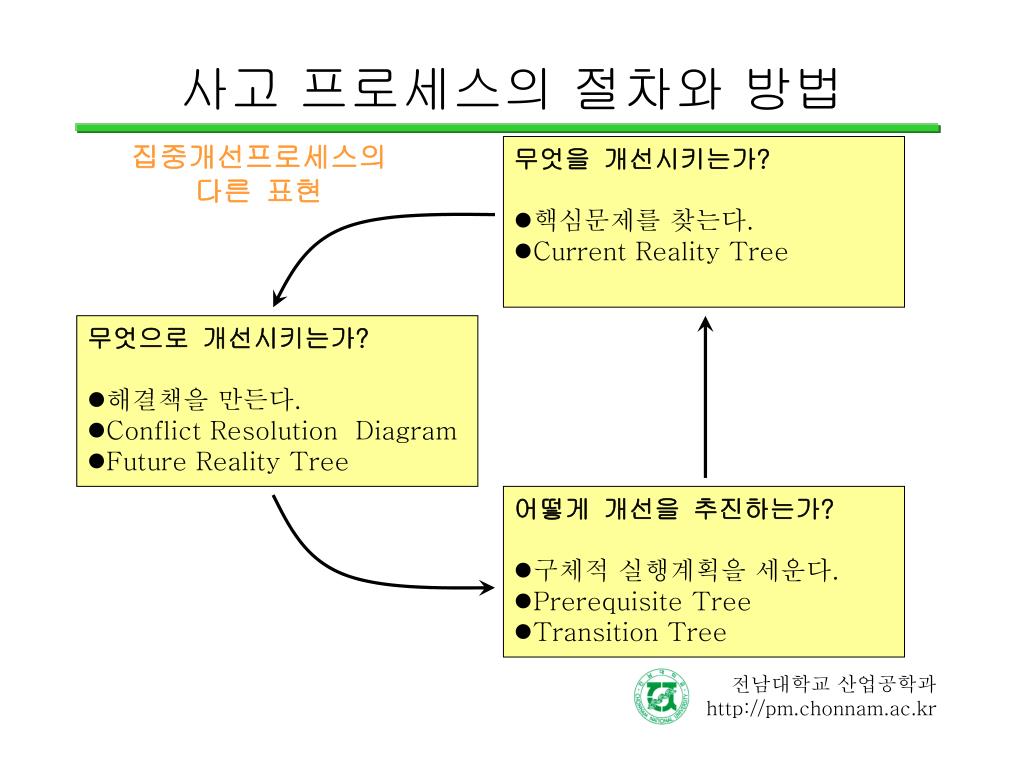 사고 프로세스의 절차와 방법

집중개선프로세스의 다른 표현

무엇을 개선시키는가?

●핵심문제를 찾는다.
●Current Reality Tree

무엇으로 개선시키는가?

●해결책을 만든다.
●Conflict Resolution Diagram
●Future Reality Tree

어떻게 개선을 추진하는가?

●구체적 실행계획을 세운다.
●Prerequisite Tree
●Transition Tree

전남대학교 산업공학과
http://pm.chonnam.ac.kr